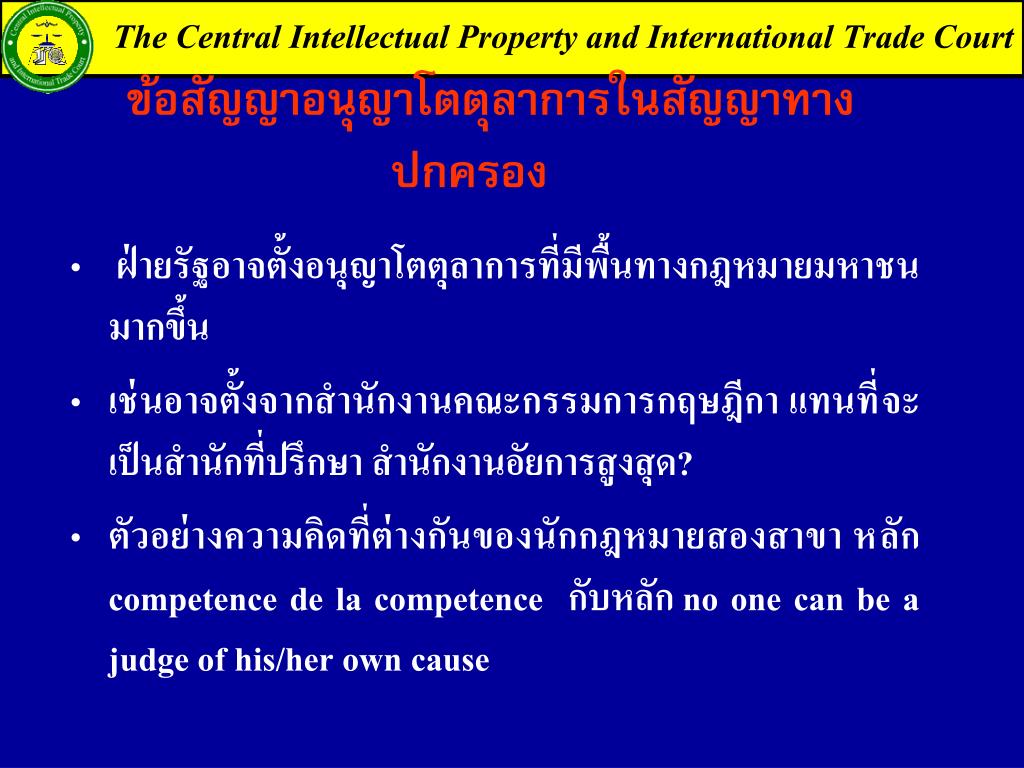 The Central Intellectual Property and International Trade Court

ข้อสัญญาอนุญาโตตุลาการในสัญญาทางปกครอง

• ฝ่ายรัฐอาจตั้งอนุญาโตตุลาการที่มีพื้นทางกฎหมายมหาชนมากขึ้น

• เช่นอาจตั้งจากสำนักงานคณะกรรมการกฤษฎีกา แทนที่จะเป็นสำนักที่ปรึกษา สำนักงานอัยการสูงสุด?

• ตัวอย่างความคิดที่ต่างกันของนักกฎหมายสองสาขา หลัก competence de la competence กับหลัก no one can be a judge of his/her own cause